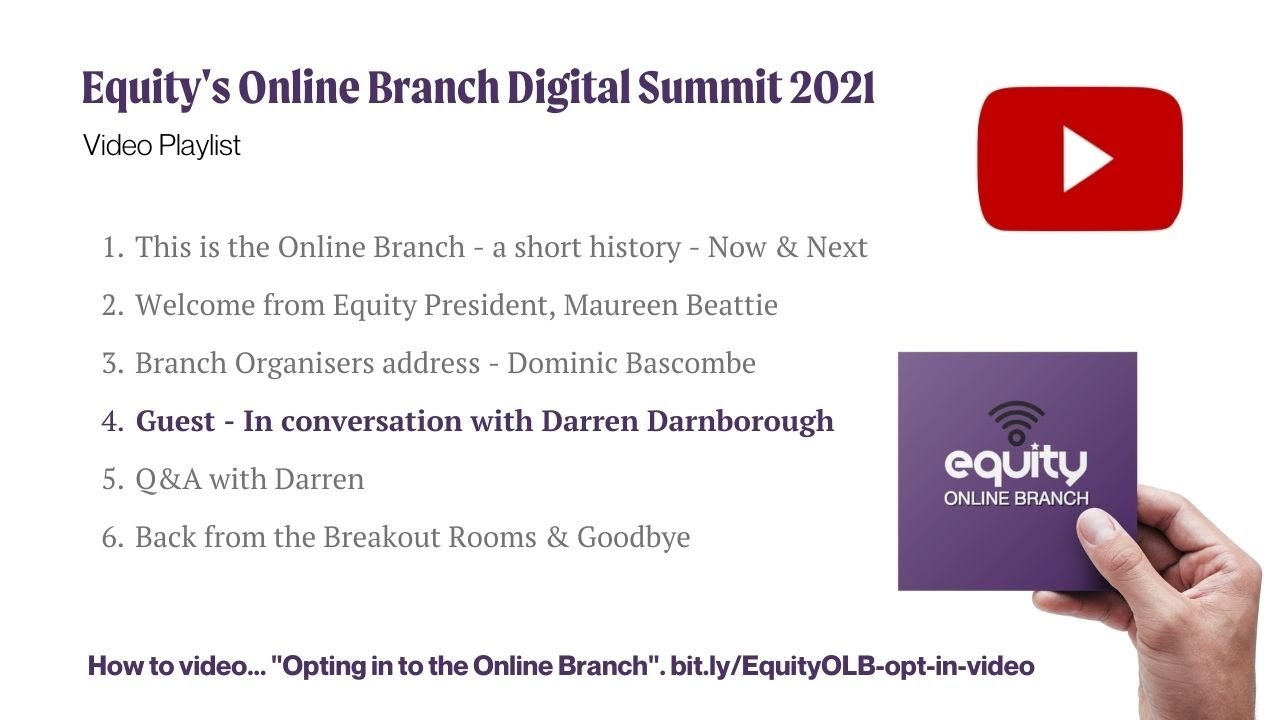 Equity's Online Branch Digital Summit 2021

Video Playlist

1. This is the Online Branch - a short history - Now & Next
2. Welcome from Equity President, Maureen Beattie
3. Branch Organisers address - Dominic Bascombe
4. Guest - In conversation with Darren Darnborough
5. Q&A with Darren
6. Back from the Breakout Rooms & Goodbye

equity
ONLINE BRANCH

How to video... "Opting in to the Online Branch". bit.ly/EquityOLB-opt-in-video